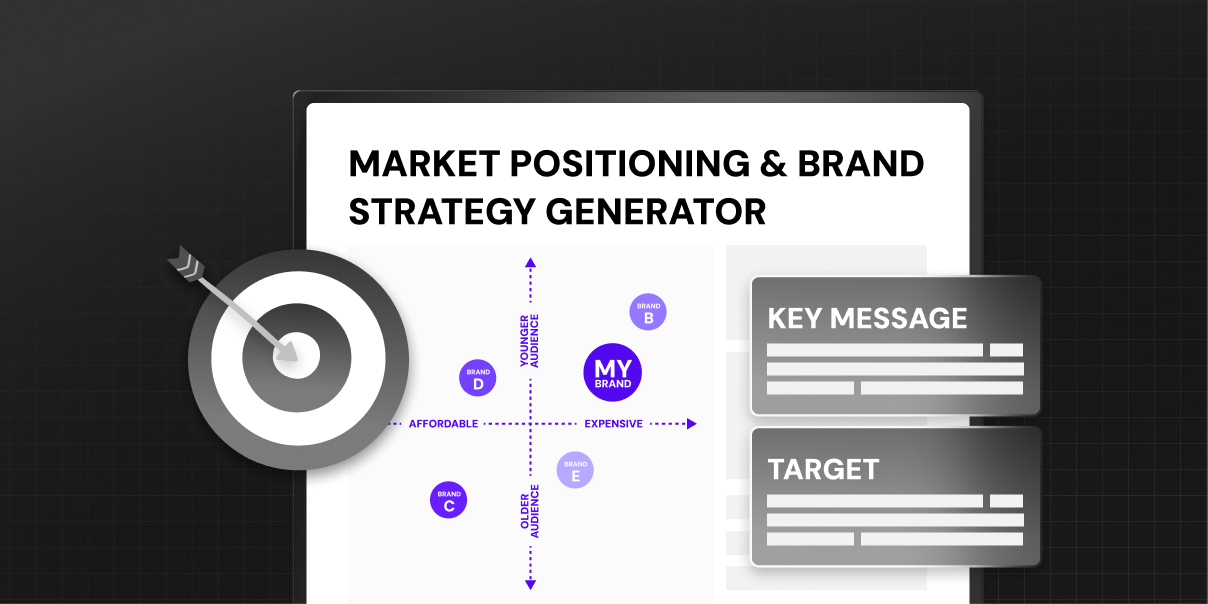 MARKET POSITIONING & BRAND STRATEGY GENERATOR

YOUNGER AUDIENCE

BRAND B

BRAND D

MY BRAND

AFFORDABLE

EXPENSIVE

BRAND E

BRAND C

OLDER AUDIENCE

KEY MESSAGE

TARGET